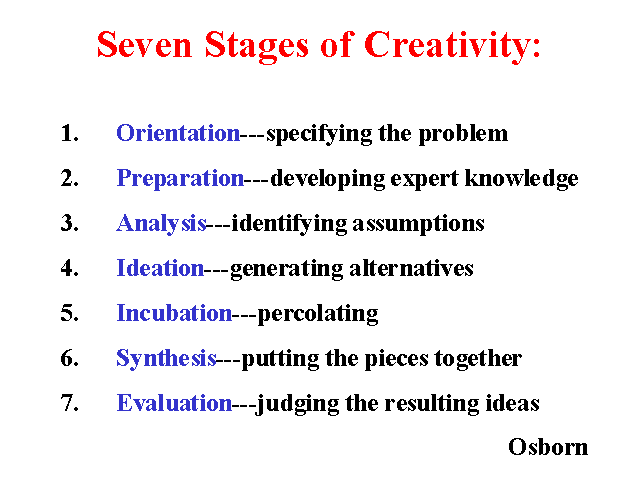 Seven Stages of Creativity:

1. Orientation---specifying the problem
2. Preparation---developing expert knowledge
3. Analysis---identifying assumptions
4. Ideation---generating alternatives
5. Incubation---percolating
6. Synthesis---putting the pieces together
7. Evaluation---judging the resulting ideas

Osborn